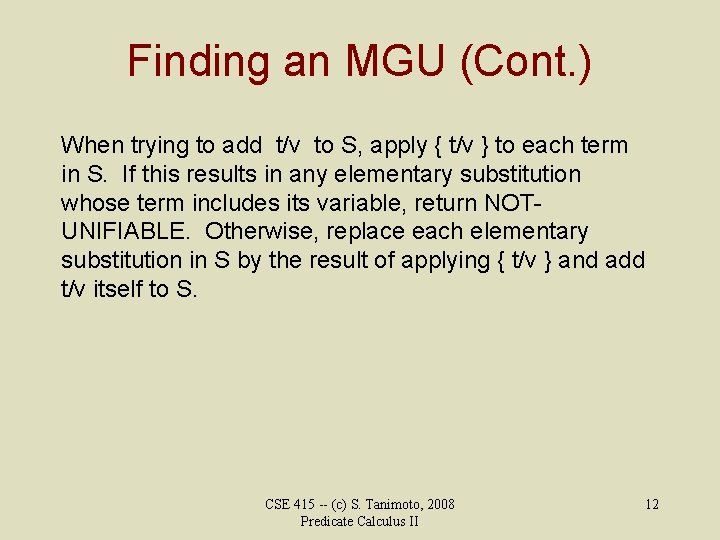 Finding an MGU (Cont.)

When trying to add t/v to S, apply { t/v } to each term in S. If this results in any elementary substitution whose term includes its variable, return NOT-UNIFIABLE. Otherwise, replace each elementary substitution in S by the result of applying { t/v } and add t/v itself to S.

CSE 415 -- (c) S. Tanimoto, 2008
Predicate Calculus II

12